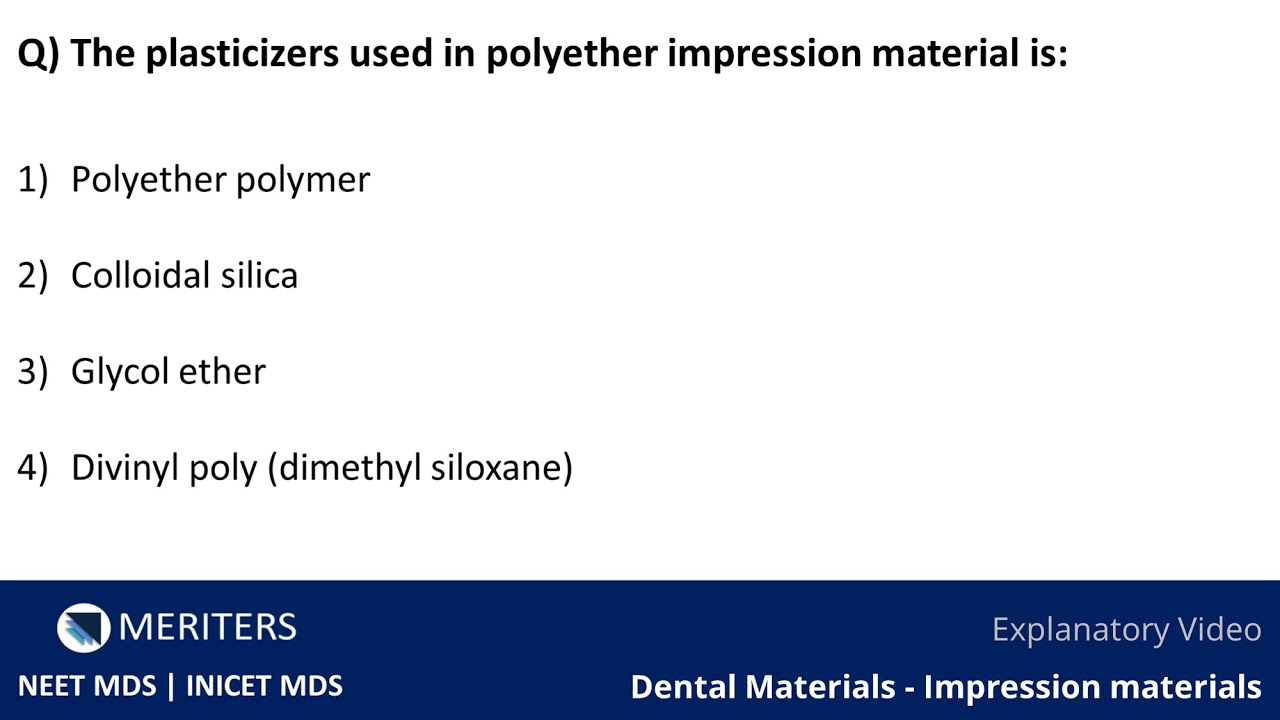 Q) The plasticizers used in polyether impression material is:

1) Polyether polymer

2) Colloidal silica

3) Glycol ether

4) Divinyl poly (dimethyl siloxane)

MERITERS

NEET MDS | INICET MDS

Explanatory Video

Dental Materials - Impression materials